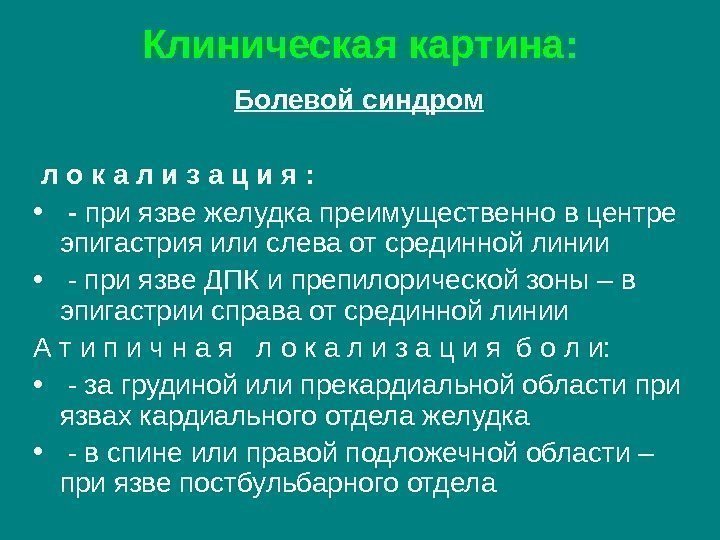 Клиническая картина:

Болевой синдром

л о к а л и з а ц и я :

• - при язве желудка преимущественно в центре эпигастрия или слева от срединной линии

• - при язве ДПК и препилорической зоны – в эпигастрии справа от срединной линии

А т и п и ч н а я л о к а л и з а ц и я б о л и:

• - за грудиной или прекардиальной области при язвах кардиального отдела желудка

• - в спине или правой подложечной области – при язве постбульбарного отдела